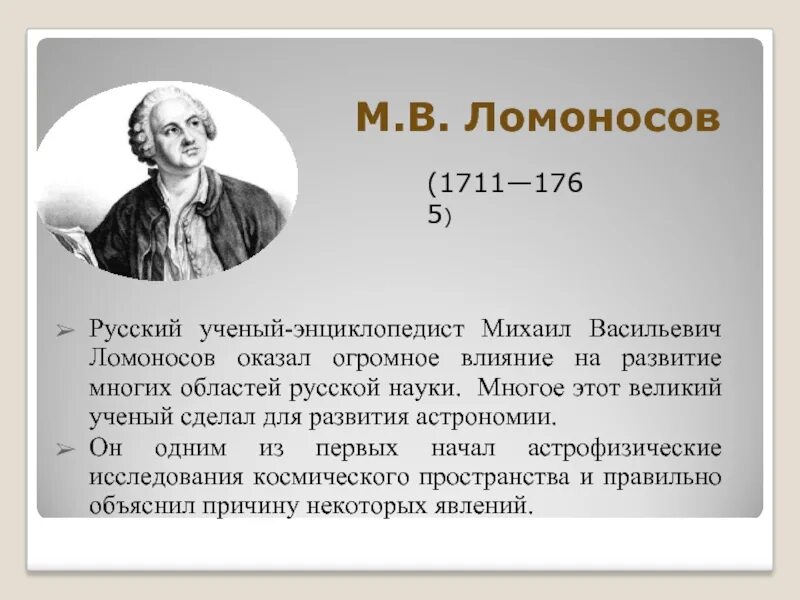 М.В. Ломоносов

(1711—1765)

➢ Русский ученый-энциклопедист Михаил Васильевич Ломоносов оказал огромное влияние на развитие многих областей русской науки. Многое этот великий ученый сделал для развития астрономии.

➢ Он одним из первых начал астрофизические исследования космического пространства и правильно объяснил причину некоторых явлений.